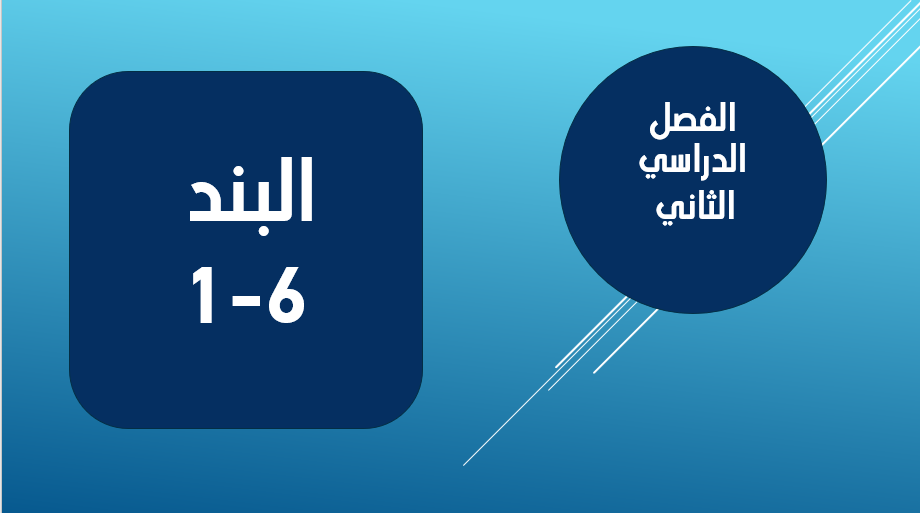 الفصل الدراسي الثاني

البند
1-6